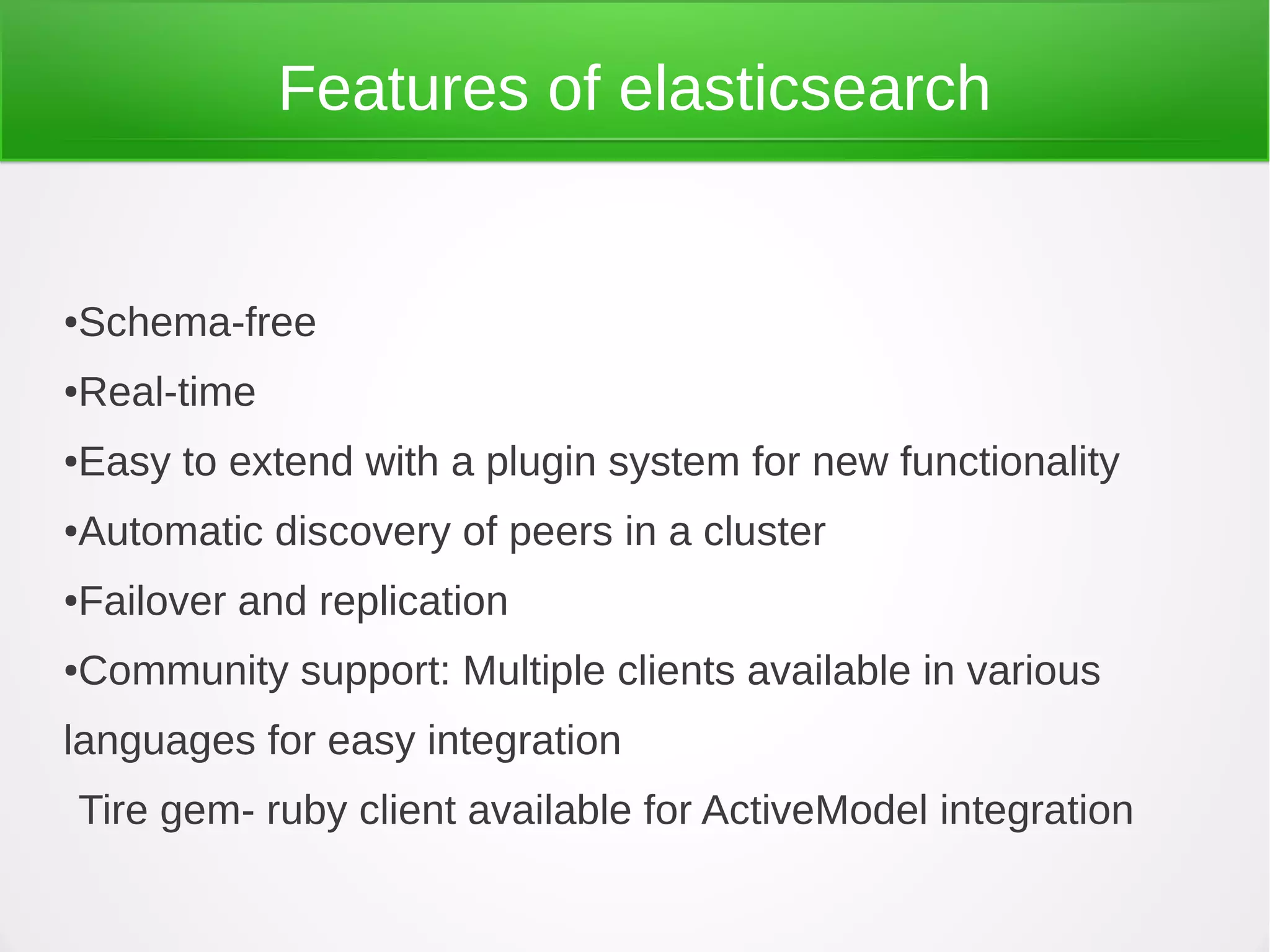 Features of elasticsearch

•Schema-free

•Real-time

•Easy to extend with a plugin system for new functionality

•Automatic discovery of peers in a cluster

•Failover and replication

•Community support: Multiple clients available in various languages for easy integration

Tire gem- ruby client available for ActiveModel integration